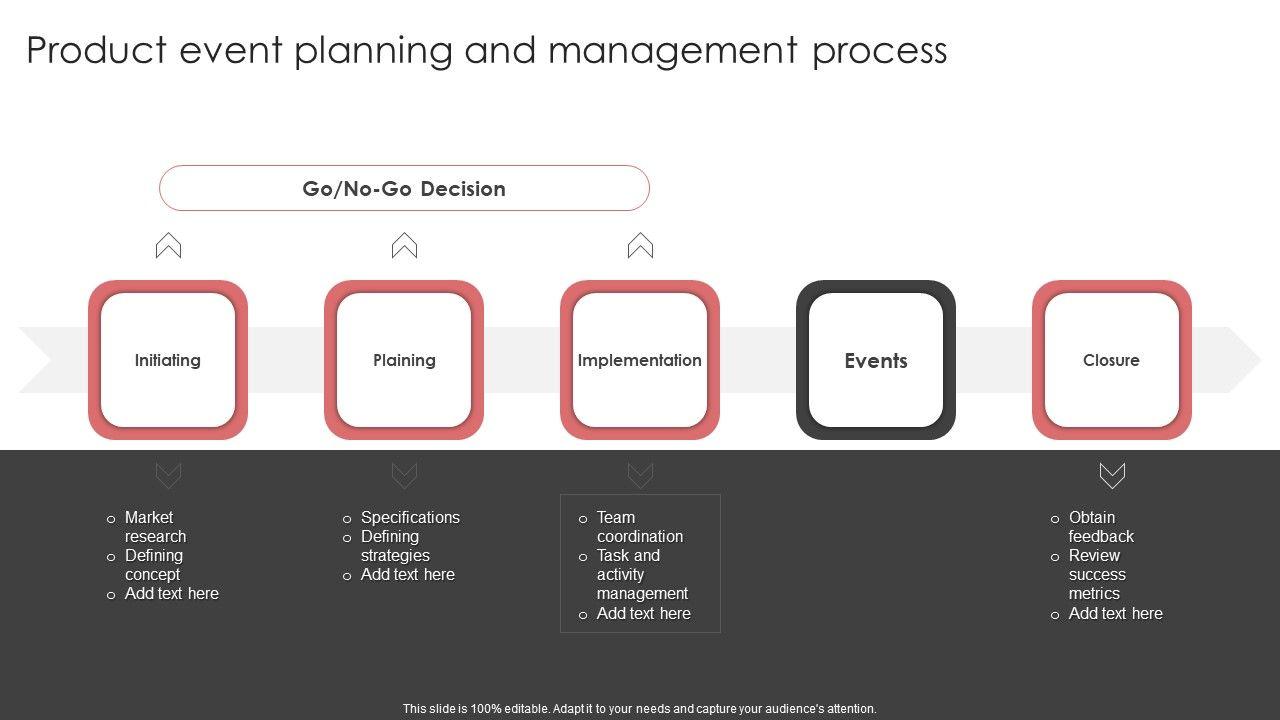 Product event planning and management process

Go/No-Go Decision

Initiating

Plaining

Implementation

Events

Closure

o Market research
o Defining concept
o Add text here

o Specifications
o Defining strategies
o Add text here

o Team coordination
o Task and activity management
o Add text here

o Obtain feedback
o Review success metrics
o Add text here

This slide is 100% editable. Adapt it to your needs and capture your audience's attention.